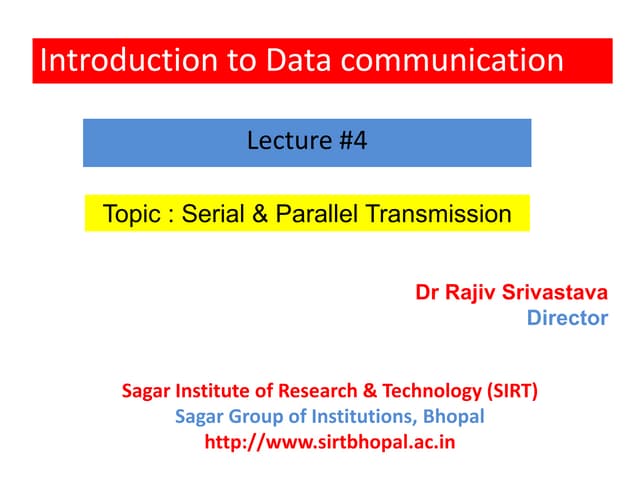 Introduction to Data communication

Lecture #4

Topic : Serial & Parallel Transmission

Dr Rajiv Srivastava
Director

Sagar Institute of Research & Technology (SIRT)
Sagar Group of Institutions, Bhopal
http://www.sirtbhopal.ac.in